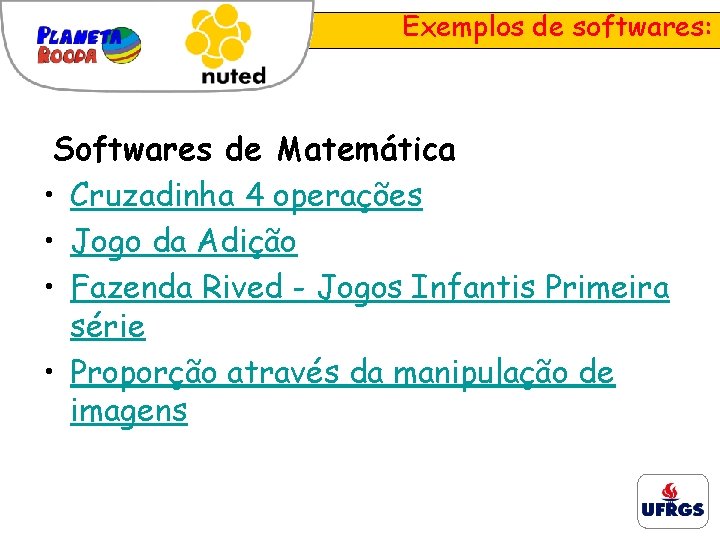 PLANETA ROODA

nuted

Exemplos de softwares:

Softwares de Matemática

• Cruzadinha 4 operações
• Jogo da Adição
• Fazenda Rived - Jogos Infantis Primeira série
• Proporção através da manipulação de imagens

UFRGS